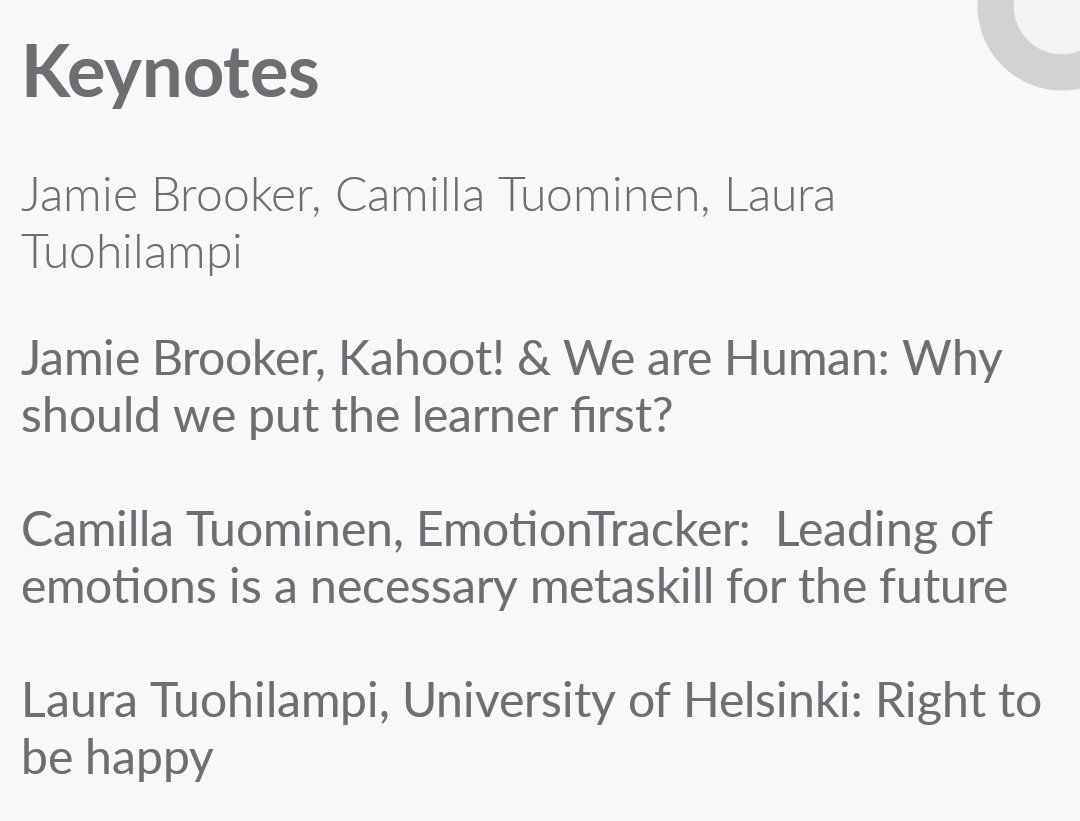 Keynotes

Jamie Brooker, Camilla Tuominen, Laura Tuohilampi

Jamie Brooker, Kahoot! & We are Human: Why should we put the learner first?

Camilla Tuominen, EmotionTracker: Leading of emotions is a necessary metaskill for the future

Laura Tuohilampi, University of Helsinki: Right to be happy